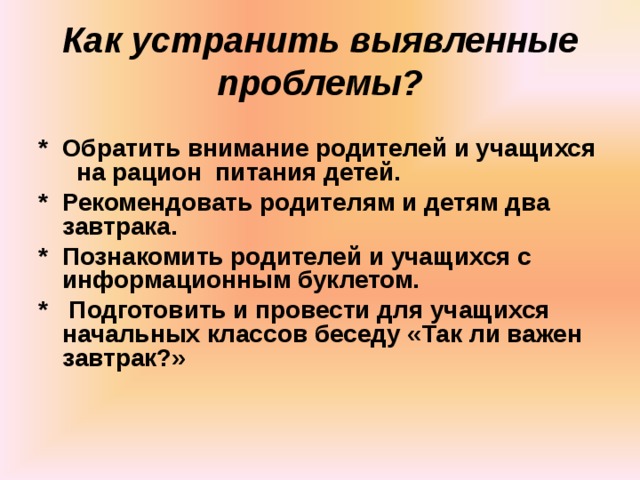 Как устранить выявленные проблемы?

* Обратить внимание родителей и учащихся на рацион питания детей.
* Рекомендовать родителям и детям два завтрака.
* Познакомить родителей и учащихся с информационным буклетом.
* Подготовить и провести для учащихся начальных классов беседу «Так ли важен завтрак?»